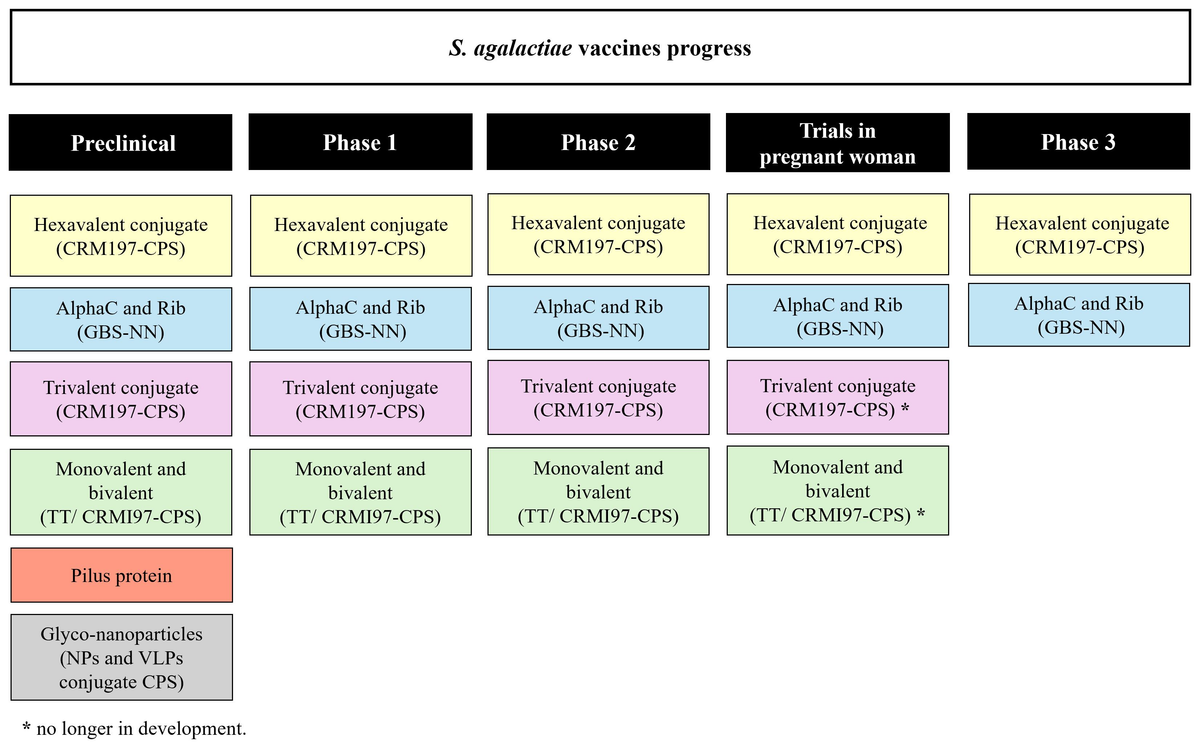 S. agalactiae vaccines progress

Preclinical

Hexavalent conjugate (CRM197-CPS)

AlphaC and Rib (GBS-NN)

Trivalent conjugate (CRM197-CPS)

Monovalent and bivalent (TT/ CRMI97-CPS)

Pilus protein

Glyco-nanoparticles (NPs and VLPs conjugate CPS)

Phase 1

Hexavalent conjugate (CRM197-CPS)

AlphaC and Rib (GBS-NN)

Trivalent conjugate (CRM197-CPS)

Monovalent and bivalent (TT/ CRMI97-CPS)

Phase 2

Hexavalent conjugate (CRM197-CPS)

AlphaC and Rib (GBS-NN)

Trivalent conjugate (CRM197-CPS)

Monovalent and bivalent (TT/ CRMI97-CPS)

Trials in pregnant woman

Hexavalent conjugate (CRM197-CPS)

AlphaC and Rib (GBS-NN)

Trivalent conjugate (CRM197-CPS) *

Monovalent and bivalent (TT/ CRMI97-CPS) *

Phase 3

Hexavalent conjugate (CRM197-CPS)

AlphaC and Rib (GBS-NN)

* no longer in development.